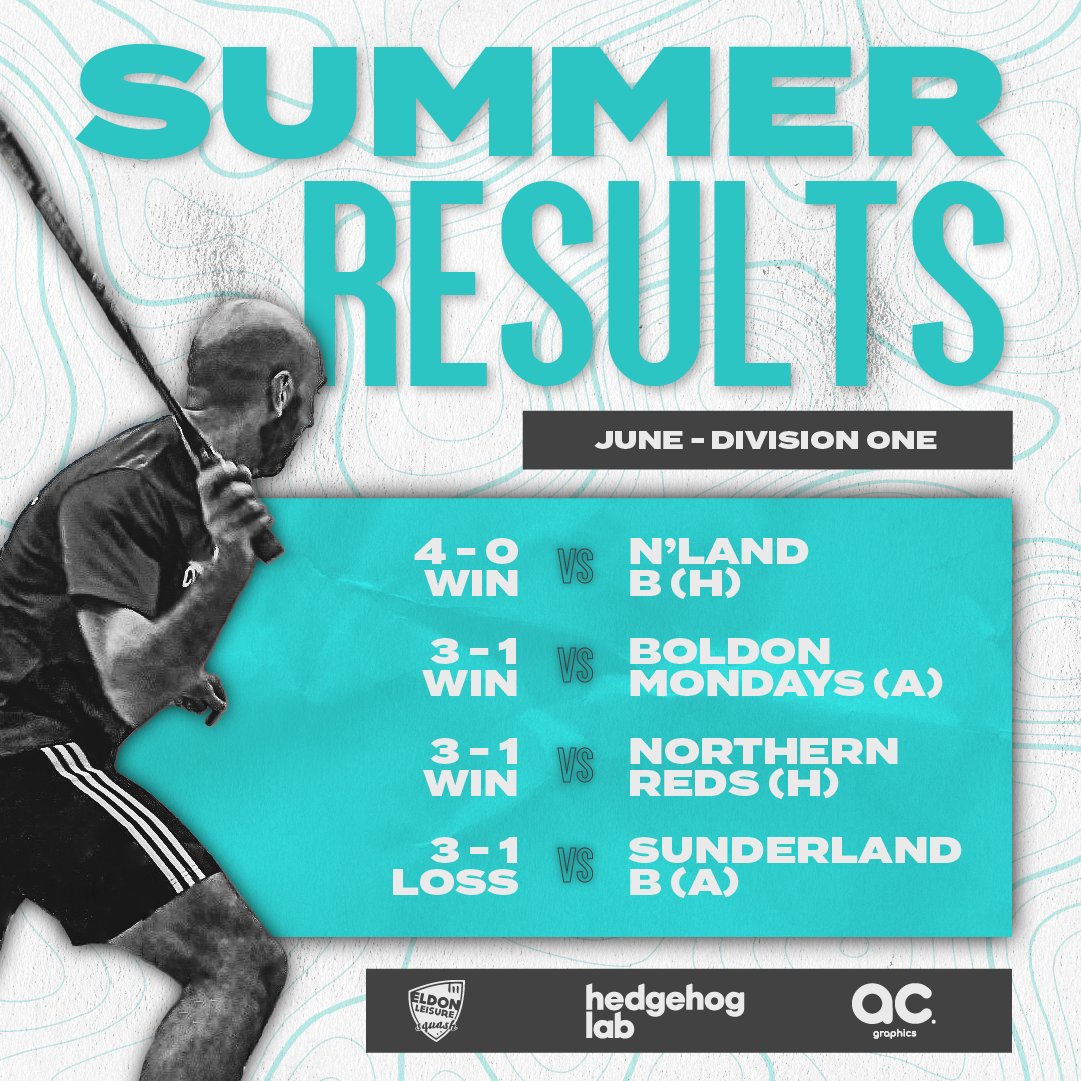 SUMMER RESULTS

JUNE - DIVISION ONE

4 - 0 WIN VS N'LAND B (H)

3 - 1 WIN VS BOLDON MONDAYS (A)

3 - 1 WIN VS NORTHERN REDS (H)

3 - 1 LOSS VS SUNDERLAND B (A)

ELDON LEISURE squash

hedgehog lab

ac. graphics